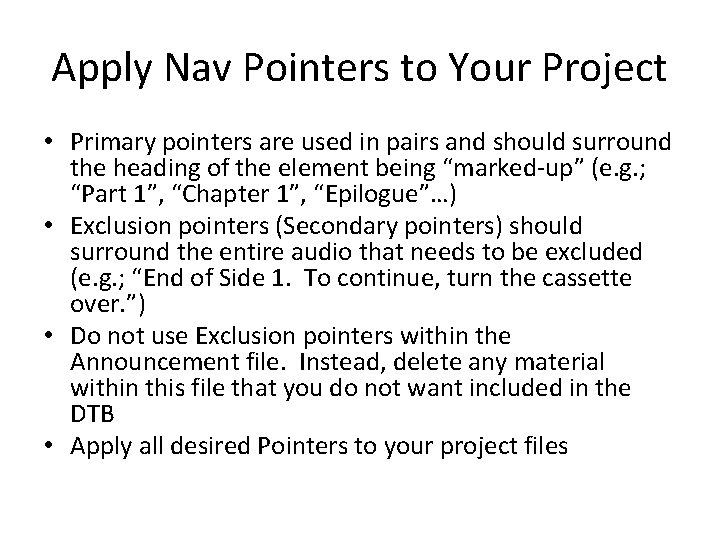 Apply Nav Pointers to Your Project

• Primary pointers are used in pairs and should surround the heading of the element being “marked-up” (e.g.; “Part 1”, “Chapter 1”, “Epilogue”…)
• Exclusion pointers (Secondary pointers) should surround the entire audio that needs to be excluded (e.g.; “End of Side 1. To continue, turn the cassette over.”)
• Do not use Exclusion pointers within the Announcement file. Instead, delete any material within this file that you do not want included in the DTB
• Apply all desired Pointers to your project files